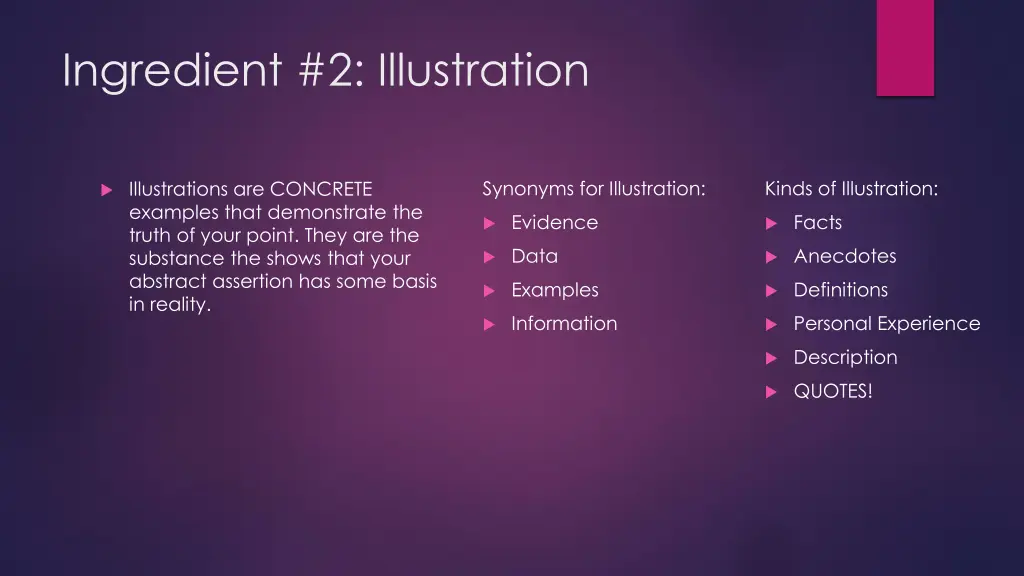 Ingredient #2: Illustration

Illustrations are CONCRETE examples that demonstrate the truth of your point. They are the substance the shows that your abstract assertion has some basis in reality.

Synonyms for Illustration:

Evidence

Data

Examples

Information

Kinds of Illustration:

Facts

Anecdotes

Definitions

Personal Experience

Description

QUOTES!